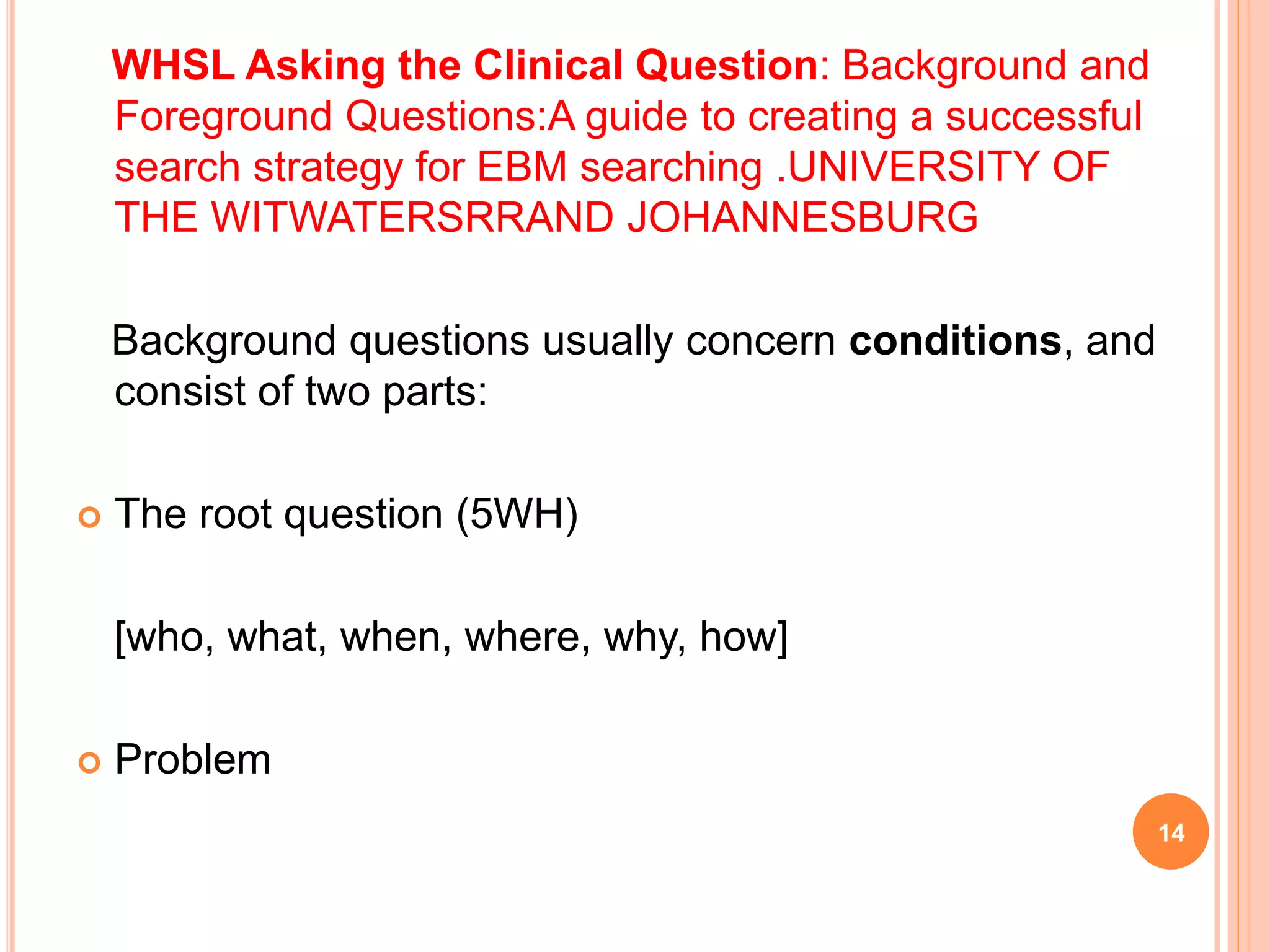 WHSL Asking the Clinical Question: Background and Foreground Questions:A guide to creating a successful search strategy for EBM searching .UNIVERSITY OF THE WITWATERSRRAND JOHANNESBURG

Background questions usually concern conditions, and consist of two parts:

The root question (5WH)

[who, what, when, where, why, how]

Problem

14